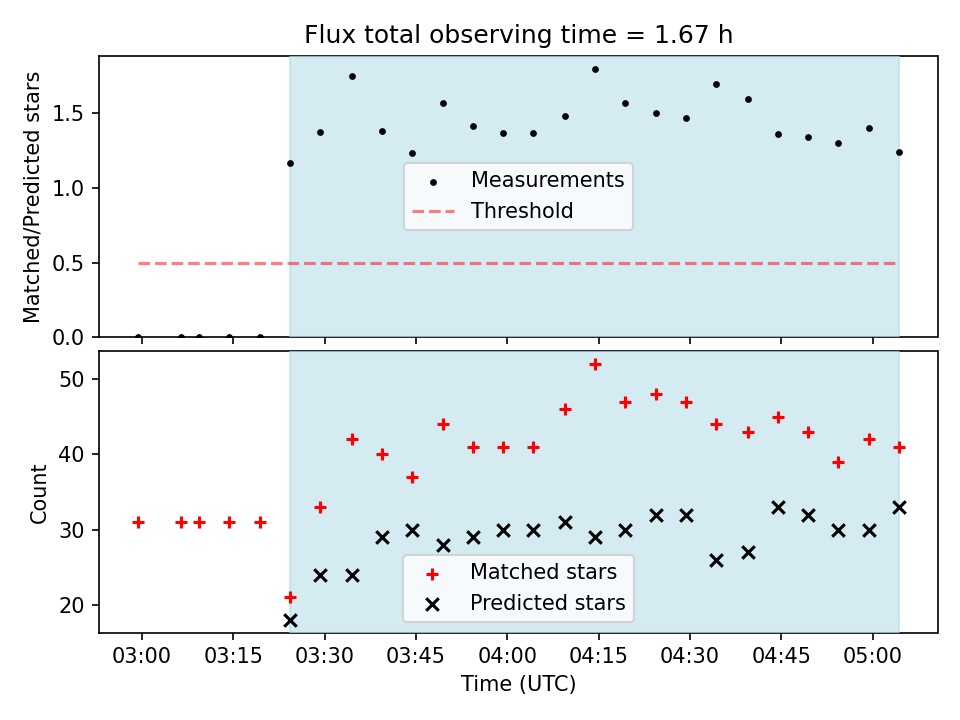 Flux total observing time = 1.67 h

Matched/Predicted stars

1.5
1.0
0.5
0.0

Measurements
Threshold

Count

50
40
30
20

Matched stars
Predicted stars

03:00 03:15 03:30 03:45 04:00 04:15 04:30 04:45 05:00

Time (UTC)